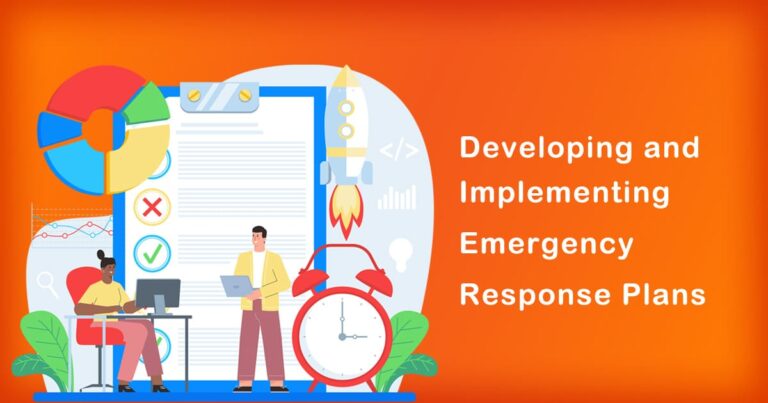 </>

Developing and Implementing Emergency Response Plans